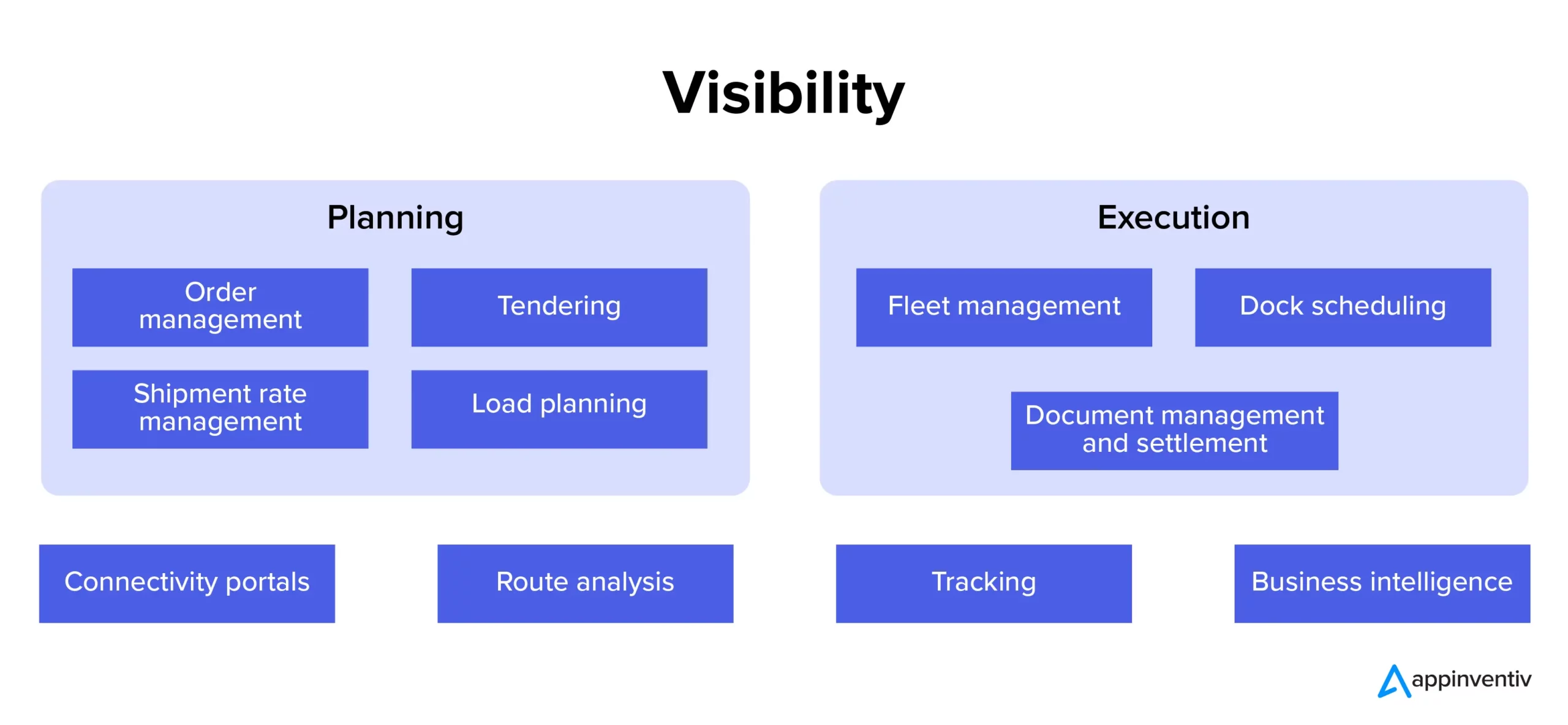 Visibility

Planning

Order management

Tendering

Shipment rate management

Load planning

Execution

Fleet management

Dock scheduling

Document management and settlement

Connectivity portals

Route analysis

Tracking

Business intelligence

appinventiv